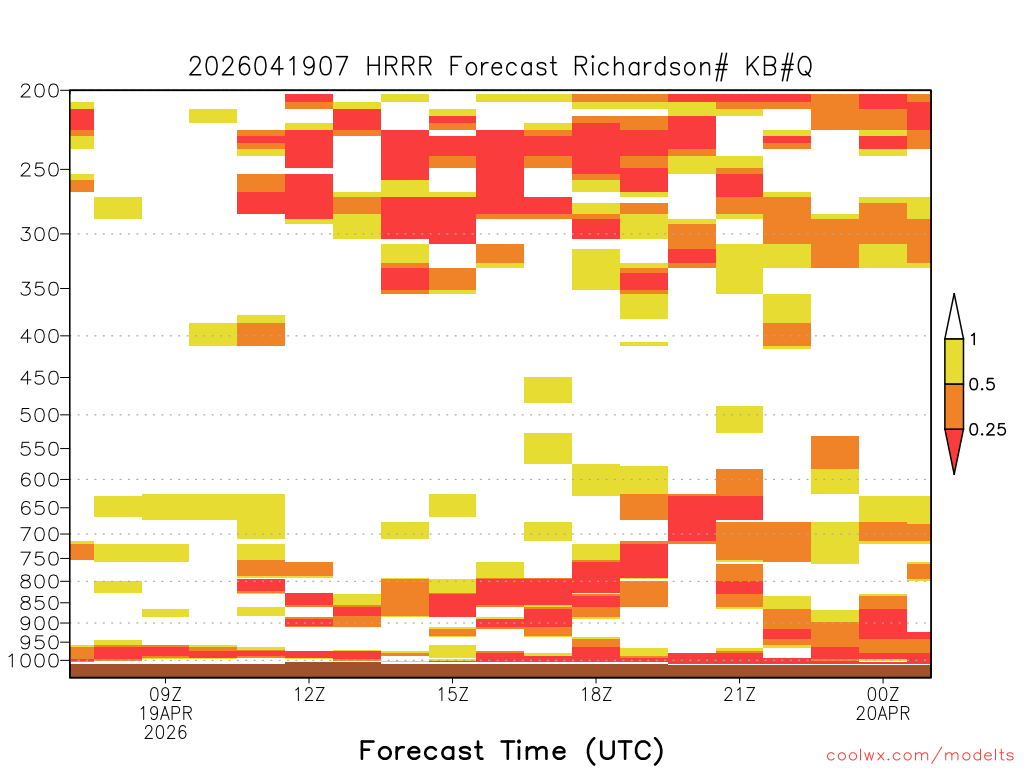 2026041907 HRRR Forecast Richardson# KB#Q

200
250
300
350
400
450
500
550
600
650
700
750
800
850
900
950
1000

1
0.5
0.25

09Z
19APR
2026
12Z
15Z
18Z
21Z
00Z
20APR

Forecast Time (UTC)

coolwx.com/modelts